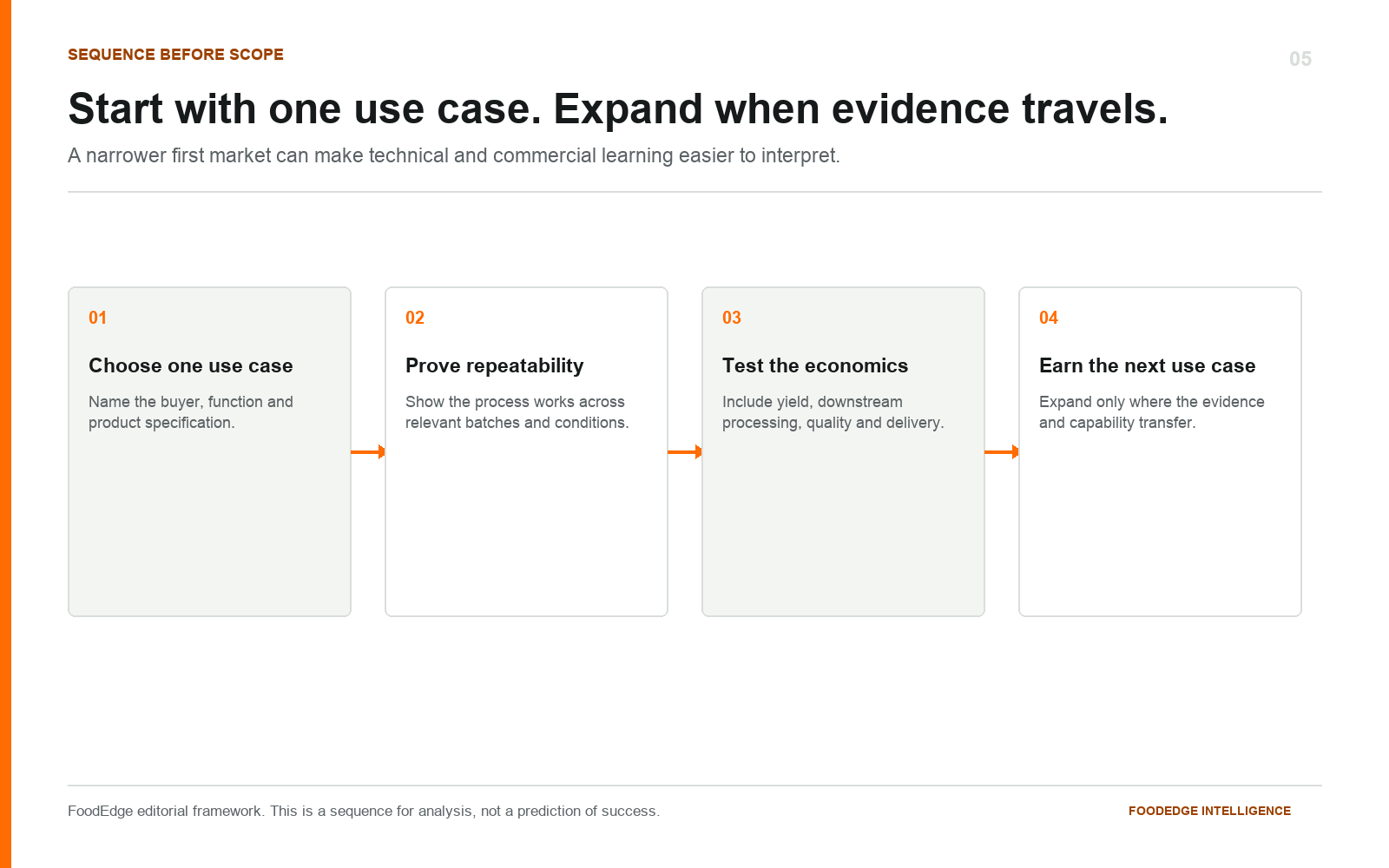 SEQUENCE BEFORE SCOPE

05

Start with one use case. Expand when evidence travels.

A narrower first market can make technical and commercial learning easier to interpret.

01

Choose one use case

Name the buyer, function and product specification.

02

Prove repeatability

Show the process works across relevant batches and conditions.

03

Test the economics

Include yield, downstream processing, quality and delivery.

04

Earn the next use case

Expand only where the evidence and capability transfer.

FoodEdge editorial framework. This is a sequence for analysis, not a prediction of success.

FOODEDGE INTELLIGENCE